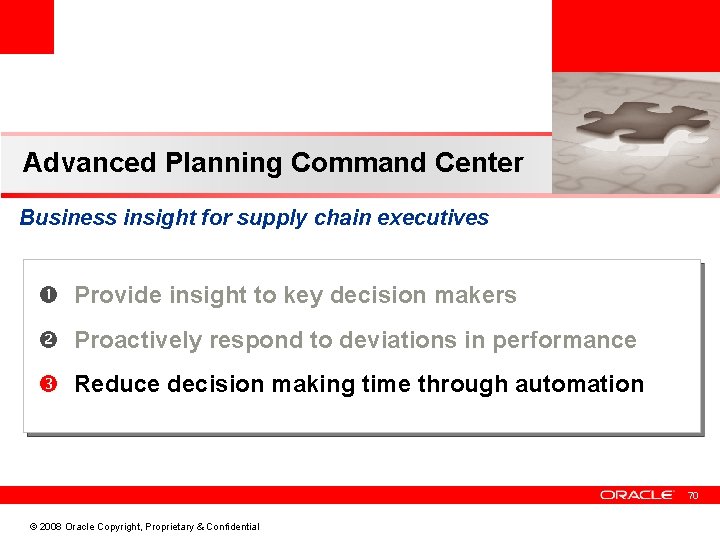 Advanced Planning Command Center

Business insight for supply chain executives

❶ Provide insight to key decision makers

❷ Proactively respond to deviations in performance

❸ Reduce decision making time through automation

ORACLE 70

© 2008 Oracle Copyright, Proprietary & Confidential